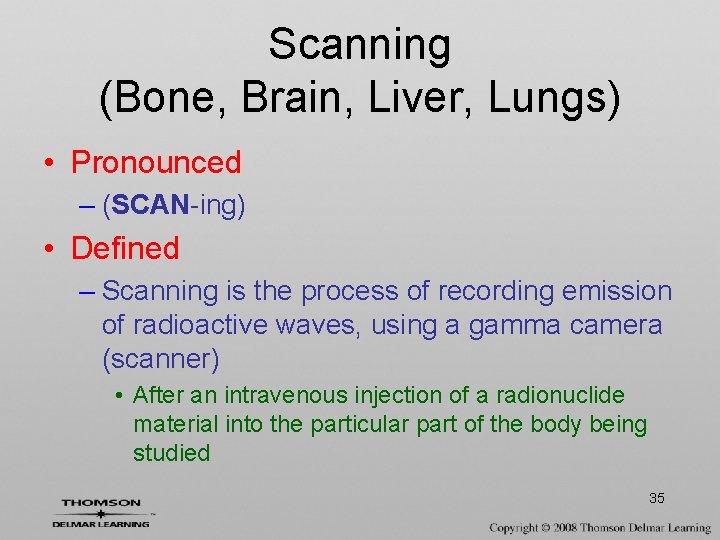 Scanning
(Bone, Brain, Liver, Lungs)

• Pronounced
– (SCAN-ing)

• Defined
– Scanning is the process of recording emission of radioactive waves, using a gamma camera (scanner)
• After an intravenous injection of a radionuclide material into the particular part of the body being studied

35

THOMSON
DELMAR LEARNING

Copyright © 2008 Thomson Delmar Learning